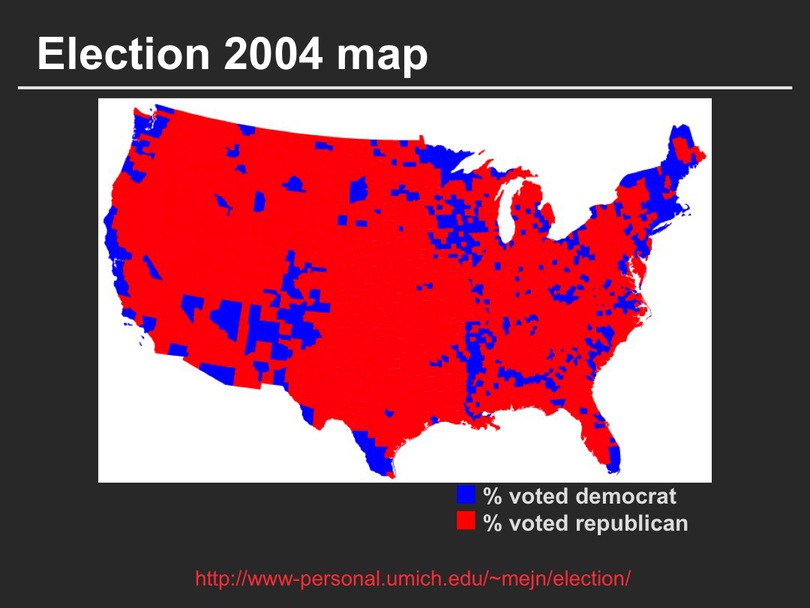 Election 2004 map

% voted democrat
% voted republican

http://www-personal.umich.edu/~mejn/election/